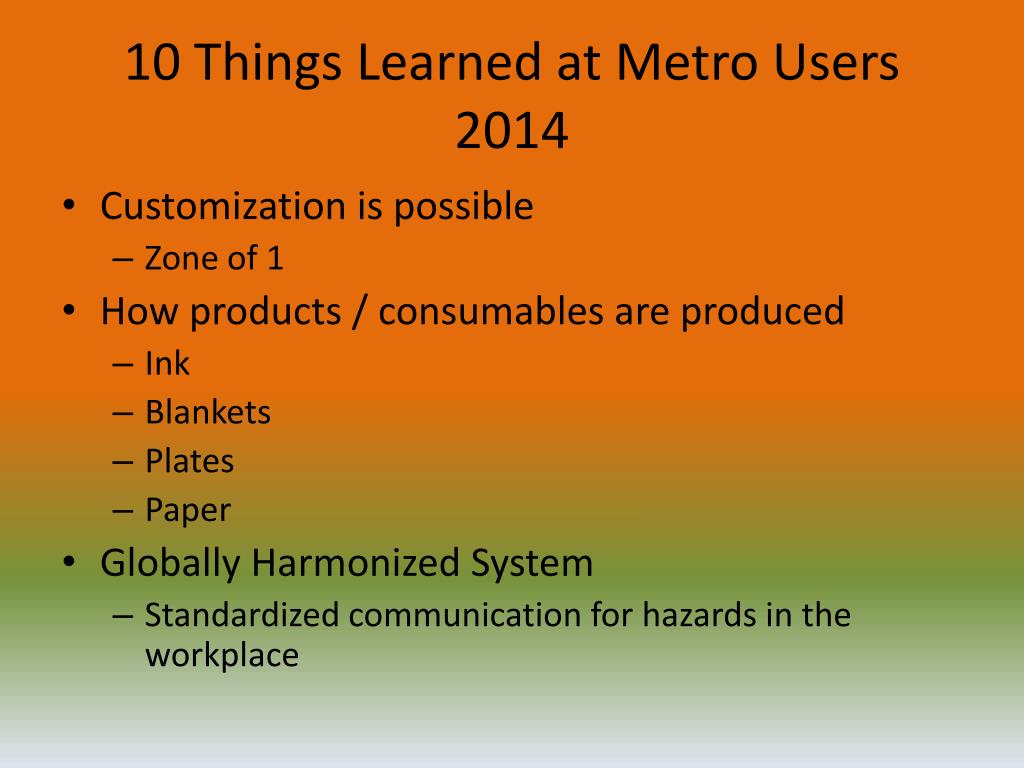 10 Things Learned at Metro Users 2014

• Customization is possible
– Zone of 1
• How products / consumables are produced
– Ink
– Blankets
– Plates
– Paper
• Globally Harmonized System
– Standardized communication for hazards in the workplace